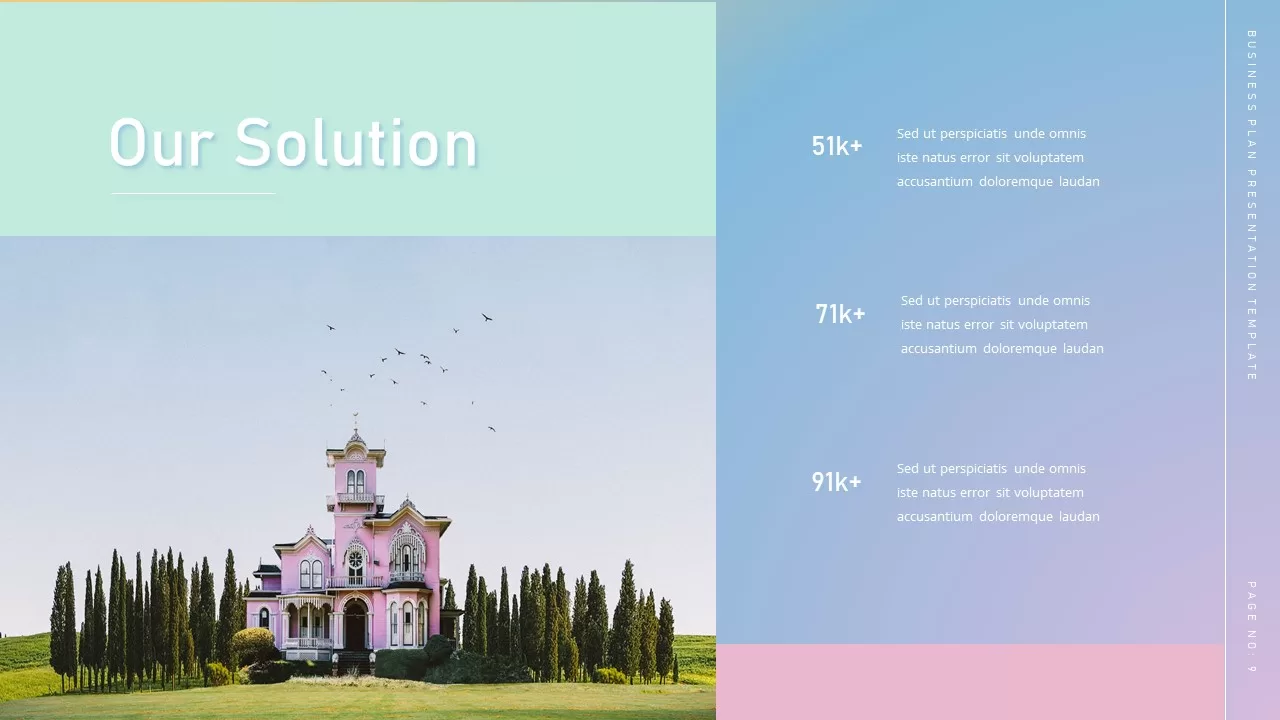 Our Solution

51k+
Sed ut perspiciatis unde omnis iste natus error sit voluptatem accusantium doloremque laudan

71k+
Sed ut perspiciatis unde omnis iste natus error sit voluptatem accusantium doloremque laudan

91k+
Sed ut perspiciatis unde omnis iste natus error sit voluptatem accusantium doloremque laudan

BUSINESS PLAN PRESENTATION TEMPLATE

PAGE NO. 9